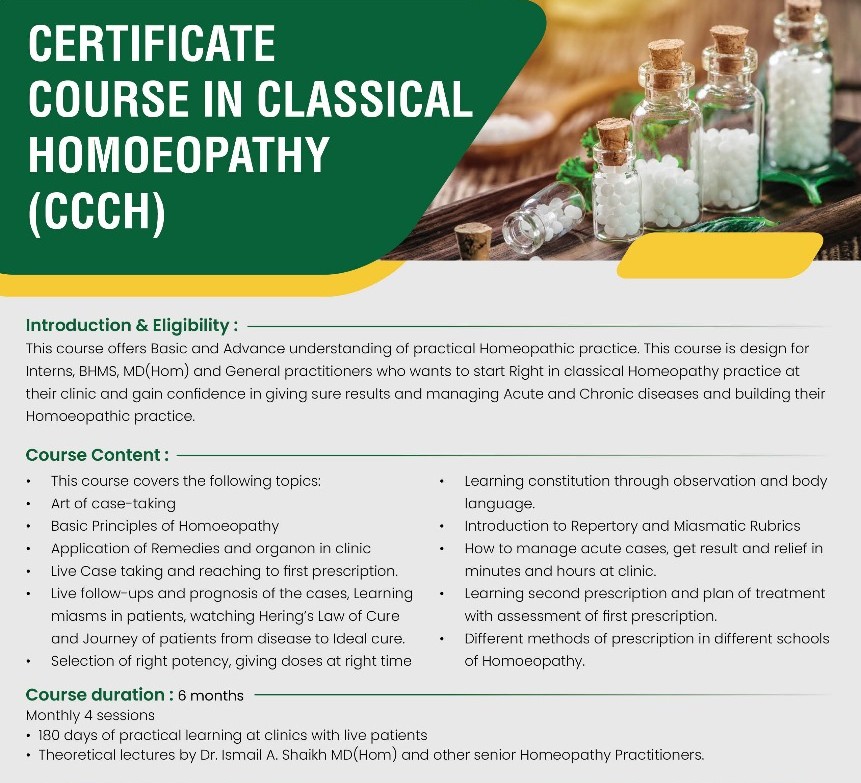 CERTIFICATE COURSE IN CLASSICAL HOMOEOPATHY (CCCH)

Introduction & Eligibility :
This course offers Basic and Advance understanding of practical Homeopathic practice. This course is design for Interns, BHMS, MD(Hom) and General practitioners who wants to start Right in classical Homeopathy practice at their clinic and gain confidence in giving sure results and managing Acute and Chronic diseases and building their Homoeopathic practice.

Course Content :
• This course covers the following topics:
• Art of case-taking
• Basic Principles of Homoeopathy
• Application of Remedies and organon in clinic
• Live Case taking and reaching to first prescription.
• Live follow-ups and prognosis of the cases, Learning miasms in patients, watching Hering's Law of Cure and Journey of patients from disease to Ideal cure.
• Selection of right potency, giving doses at right time
• Learning constitution through observation and body language.
• Introduction to Repertory and Miasmatic Rubrics
• How to manage acute cases, get result and relief in minutes and hours at clinic.
• Learning second prescription and plan of treatment with assessment of first prescription.
• Different methods of prescription in different schools of Homoeopathy.

Course duration : 6 months
Monthly 4 sessions
• 180 days of practical learning at clinics with live patients
• Theoretical lectures by Dr. Ismail A. Shaikh MD(Hom) and other senior Homeopathy Practitioners.